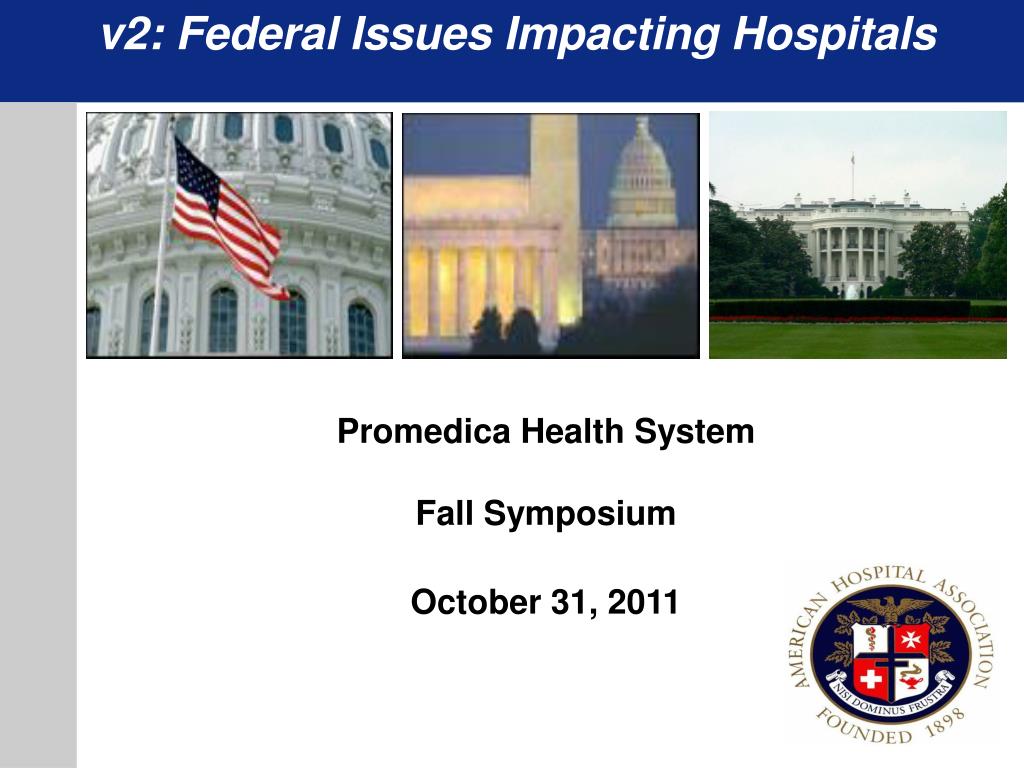 v2: Federal Issues Impacting Hospitals

Promedica Health System

Fall Symposium

October 31, 2011

AMERICAN HOSPITAL ASSOCIATION
NISI DOMINUS FRUSTRA
FOUNDED 1898